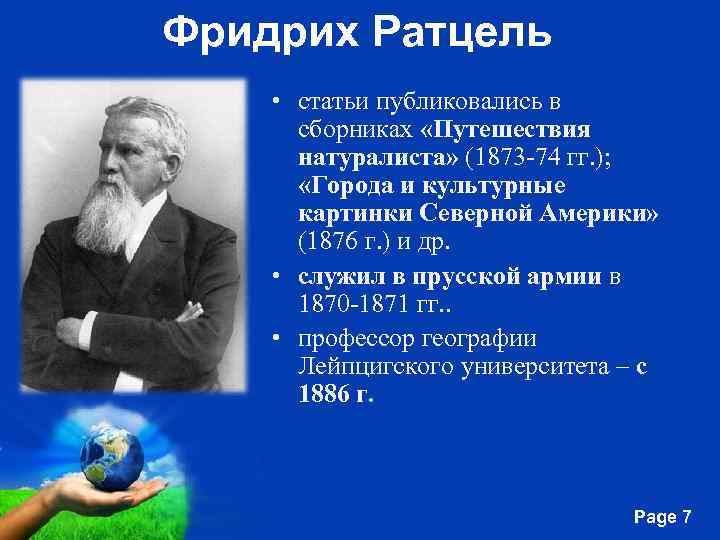 Фридрих Ратцель

• статьи публиковались в сборниках «Путешествия натуралиста» (1873-74 гг.); «Города и культурные картинки Северной Америки» (1876 г.) и др.

• служил в прусской армии в 1870-1871 гг..

• профессор географии Лейпцигского университета – с 1886 г.

Page 7